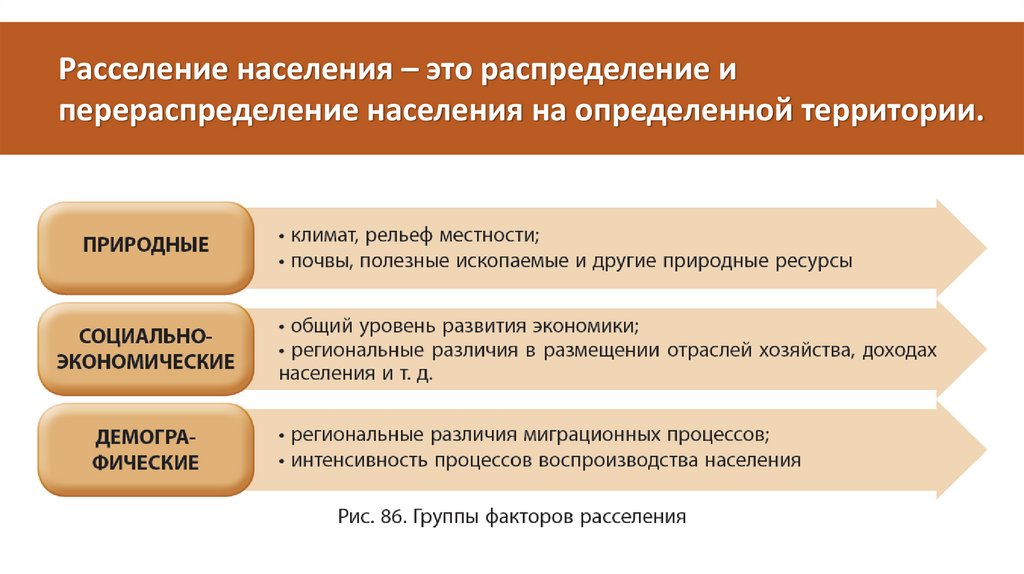 Расселение населения – это распределение и перераспределение населения на определенной территории.

ПРИРОДНЫЕ

• климат, рельеф местности;
• почвы, полезные ископаемые и другие природные ресурсы

СОЦИАЛЬНО-ЭКОНОМИЧЕСКИЕ

• общий уровень развития экономики;
• региональные различия в размещении отраслей хозяйства, доходах населения и т. д.

ДЕМОГРАФИЧЕСКИЕ

• региональные различия миграционных процессов;
• интенсивность процессов воспроизводства населения

Рис. 86. Группы факторов расселения